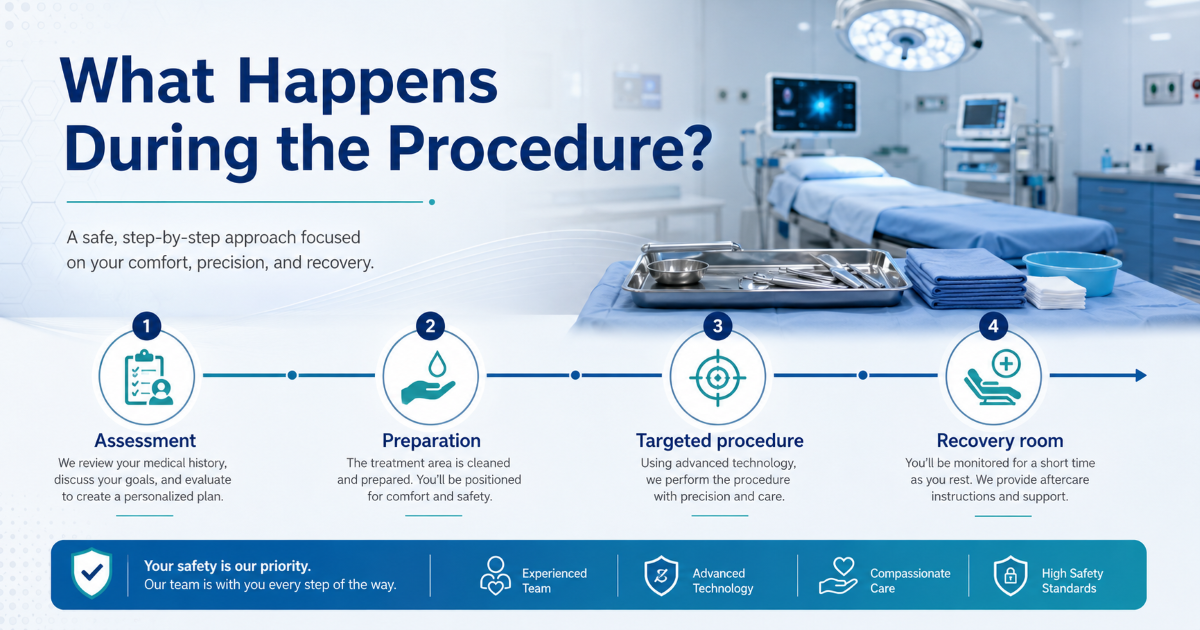 What Happens During the Procedure?

A safe, step-by-step approach focused on your comfort, precision, and recovery.

1
Assessment
We review your medical history, discuss your goals, and evaluate to create a personalized plan.

2
Preparation
The treatment area is cleaned and prepared. You'll be positioned for comfort and safety.

3
Targeted procedure
Using advanced technology, we perform the procedure with precision and care.

4
Recovery room
You'll be monitored for a short time as you rest. We provide aftercare instructions and support.

Your safety is our priority.
Our team is with you every step of the way.

Experienced Team

Advanced Technology

Compassionate Care

High Safety Standards